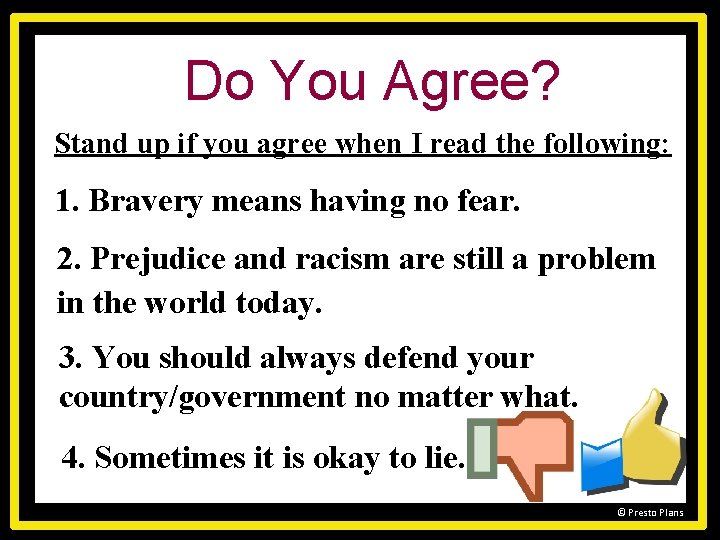 Do You Agree?

Stand up if you agree when I read the following:

1. Bravery means having no fear.

2. Prejudice and racism are still a problem in the world today.

3. You should always defend your country/government no matter what.

4. Sometimes it is okay to lie.

© Presto Plans